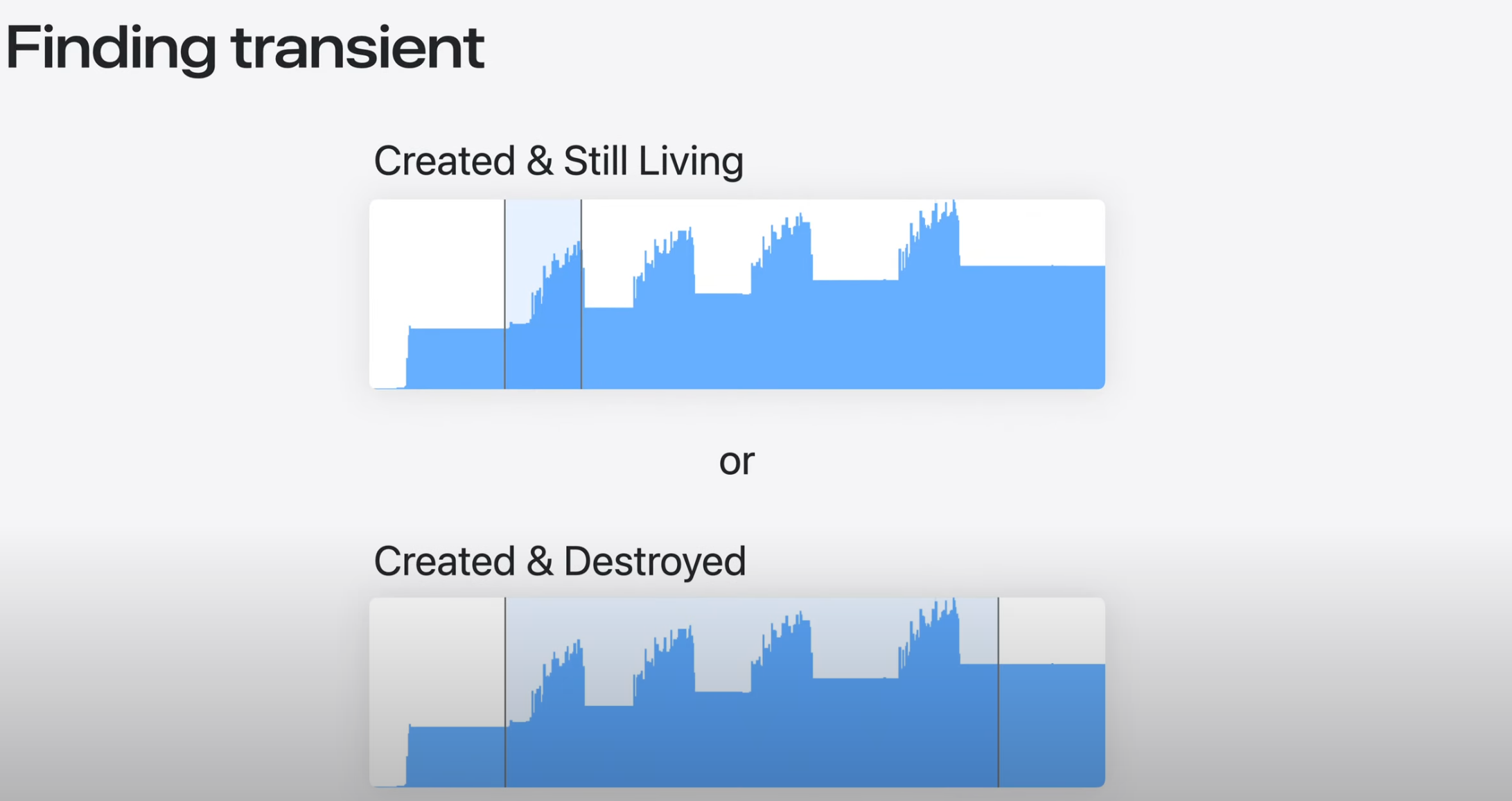 Finding transient

Created & Still Living

or

Created & Destroyed